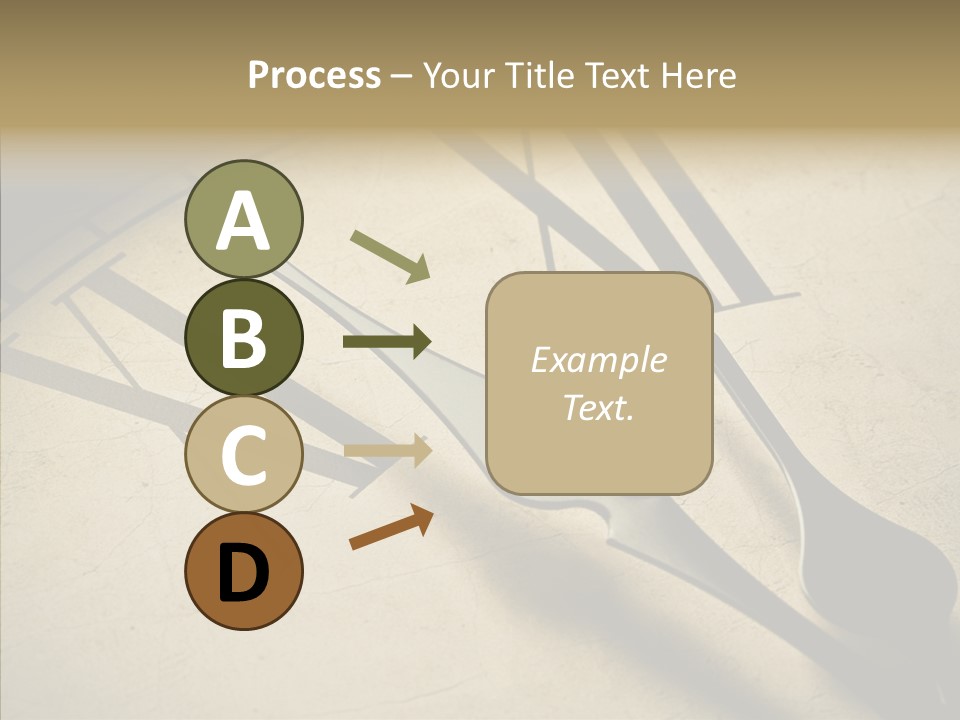 Process – Your Title Text Here

A

B

C

D

Example Text.